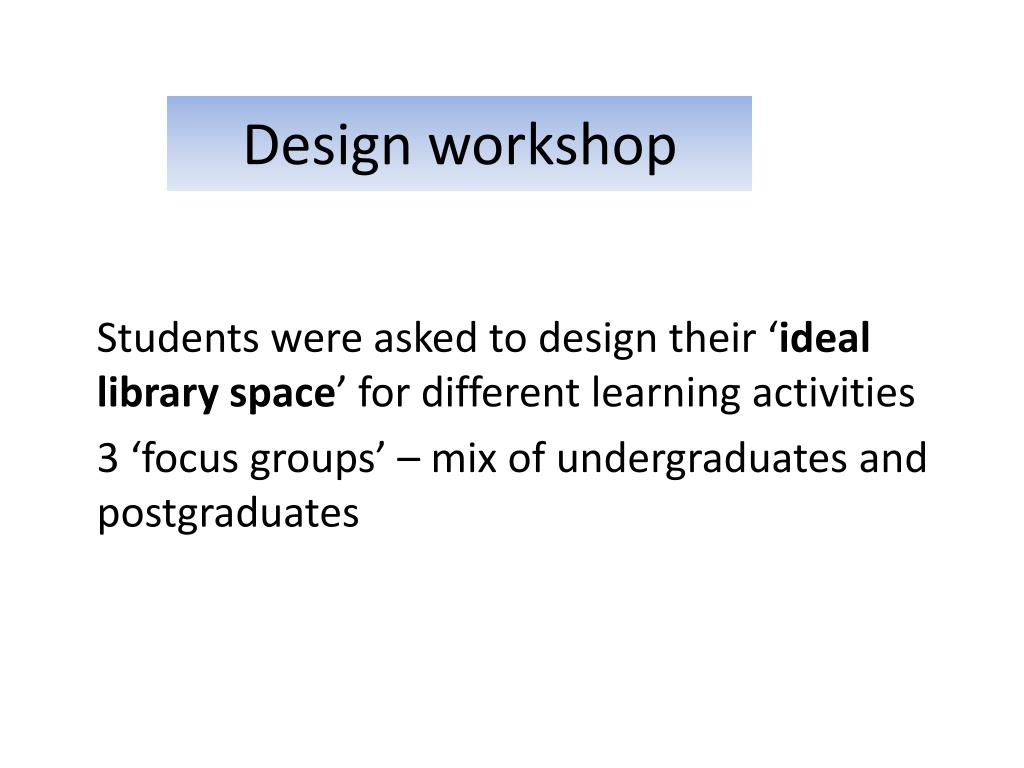 Design workshop

Students were asked to design their ‘ideal library space’ for different learning activities

3 ‘focus groups’ – mix of undergraduates and postgraduates